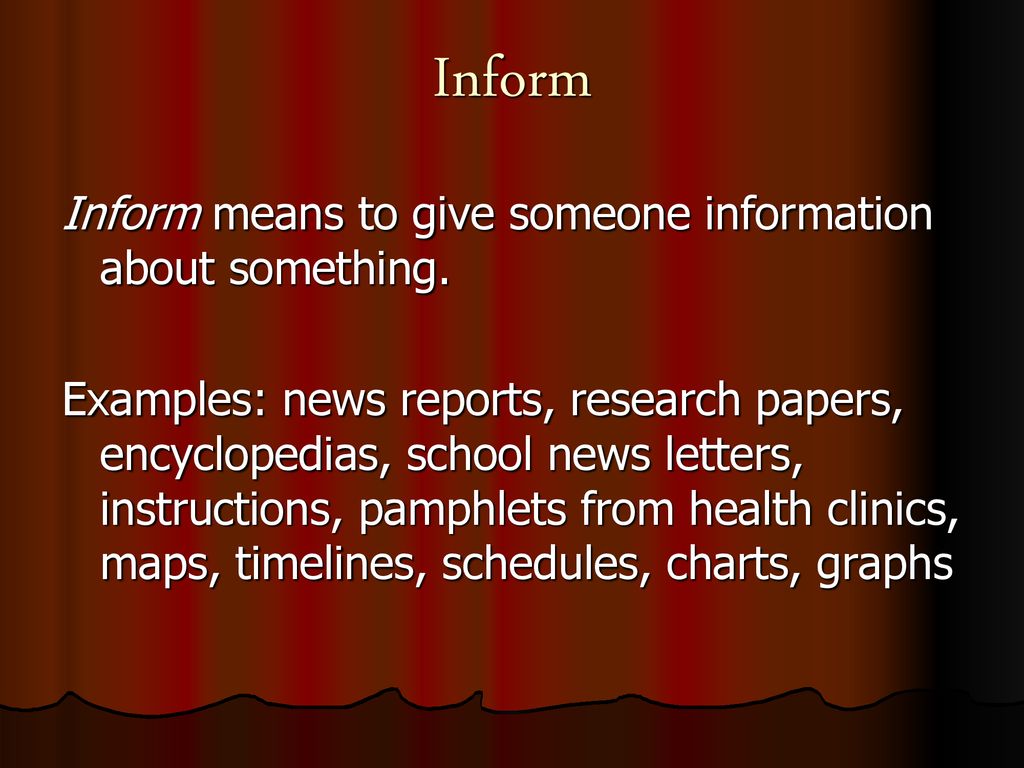 Inform

Inform means to give someone information about something.

Examples: news reports, research papers, encyclopedias, school news letters, instructions, pamphlets from health clinics, maps, timelines, schedules, charts, graphs